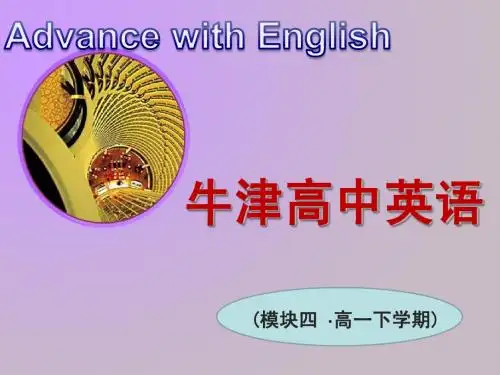 Advance with English

牛津高中英语

（模块四 ·高一下学期）